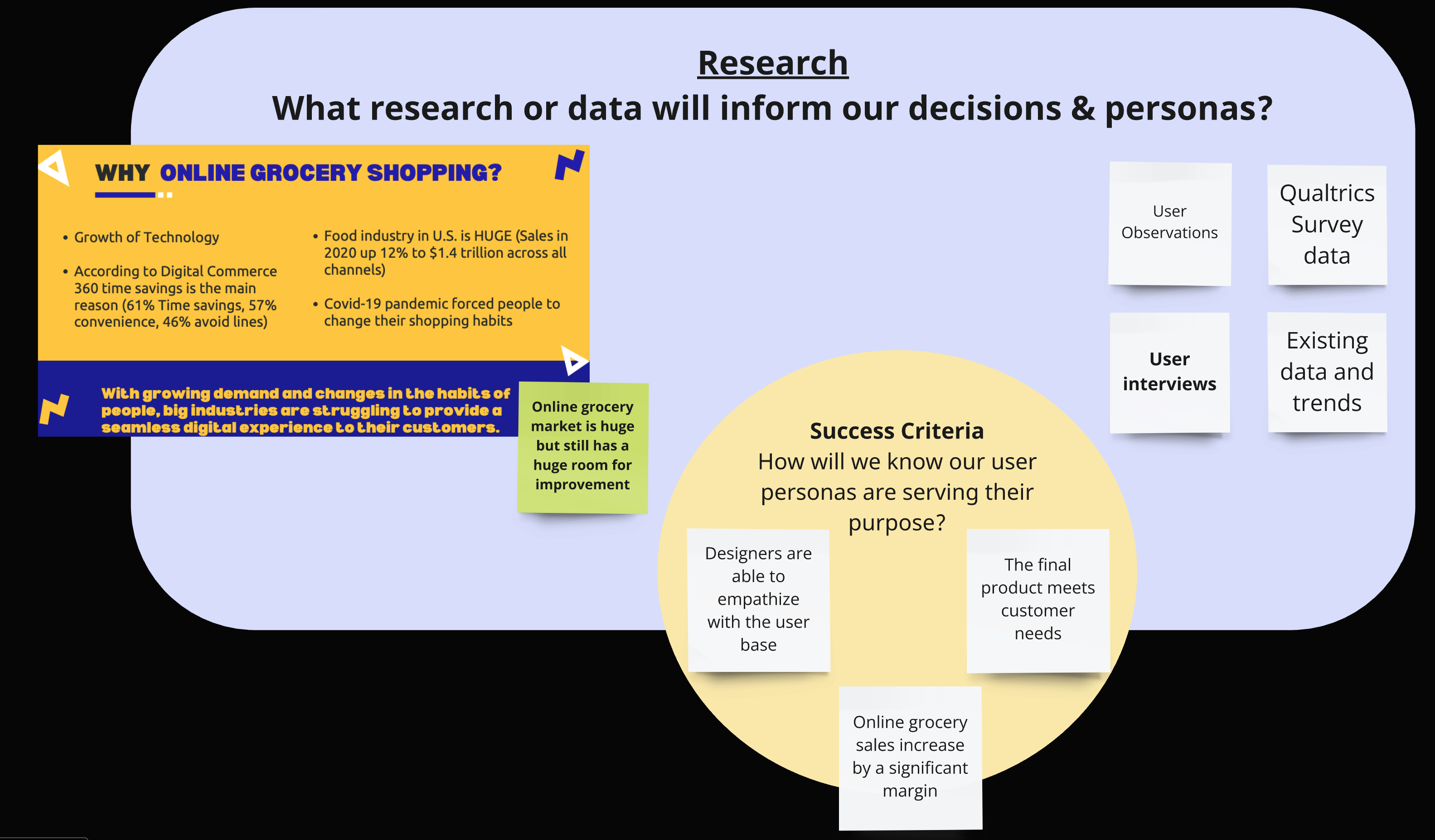 Research
What research or data will inform our decisions & personas?

WHY ONLINE GROCERY SHOPPING?

• Growth of Technology

• According to Digital Commerce 360 time savings is the main reason (61% Time savings, 57% convenience, 46% avoid lines)

• Food industry in U.S. is HUGE (Sales in 2020 up 12% to $1.4 trillion across all channels)

• Covid-19 pandemic forced people to change their shopping habits

With growing demand and changes in the habits of people, big industries are struggling to provide a seamless digital experience to their customers.

Online grocery market is huge but still has a huge room for improvement

User Observations

Qualtrics Survey data

User interviews

Existing data and trends

Success Criteria
How will we know our user personas are serving their purpose?

Designers are able to empathize with the user base

The final product meets customer needs

Online grocery sales increase by a significant margin